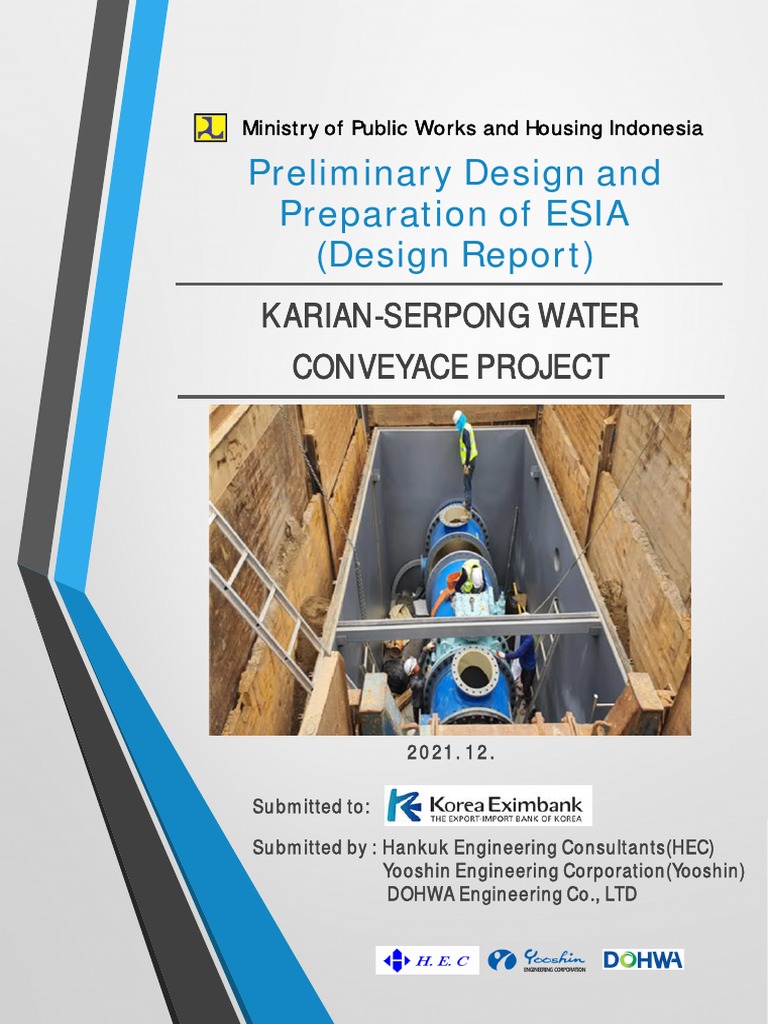 Ministry of Public Works and Housing Indonesia

Preliminary Design and Preparation of ESIA (Design Report)

KARIAN-SERPONG WATER CONVEYACE PROJECT

2021.12.

Submitted to: Korea Eximbank THE EXPORT-IMPORT BANK OF KOREA

Submitted by : Hankuk Engineering Consultants(HEC)
Yooshin Engineering Corporation(Yooshin)
DOHWA Engineering Co., LTD

H. E. C Yooshin ENGINEERING CORPORATION DOHWA